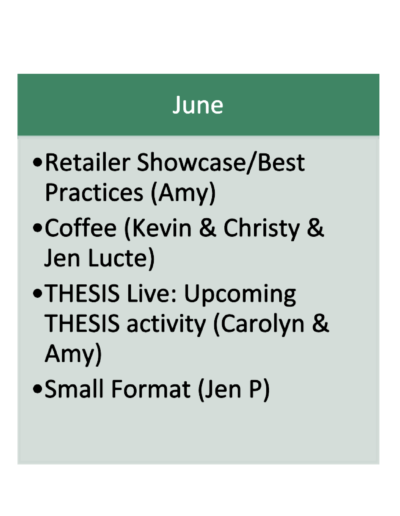 June

•Retailer Showcase/Best Practices (Amy)
•Coffee (Kevin & Christy & Jen Lucte)
•THESIS Live: Upcoming THESIS activity (Carolyn & Amy)
•Small Format (Jen P)